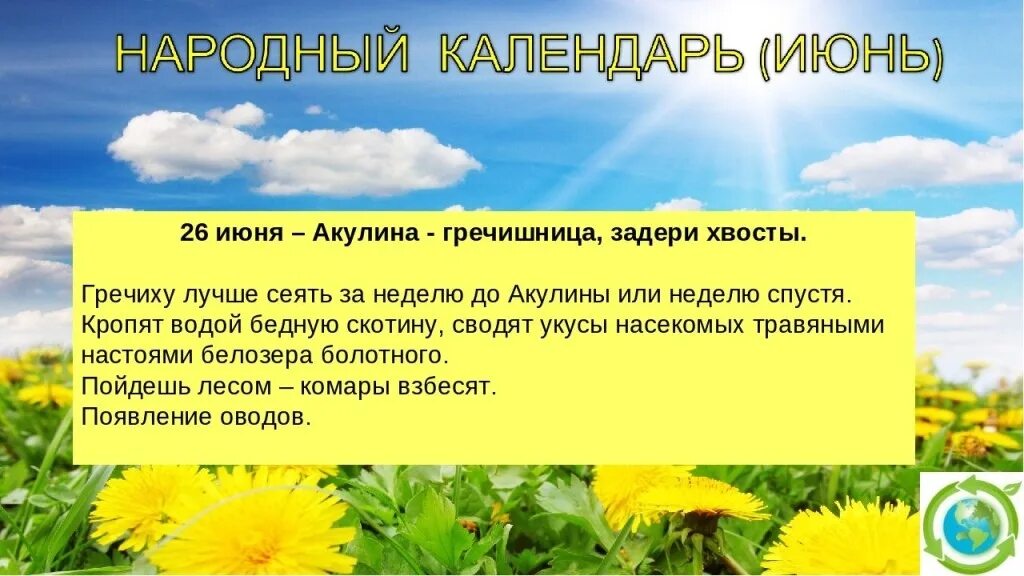 НАРОДНЫЙ КАЛЕНДАРЬ (ИЮНЬ)

26 июня – Акулина - гречишница, задери хвосты.

Гречиху лучше сеять за неделю до Акулины или неделю спустя.
Кропят водой бедную скотину, сводят укусы насекомых травяными настоями белозера болотного.
Пойдешь лесом – комары взбесят.
Появление оводов.